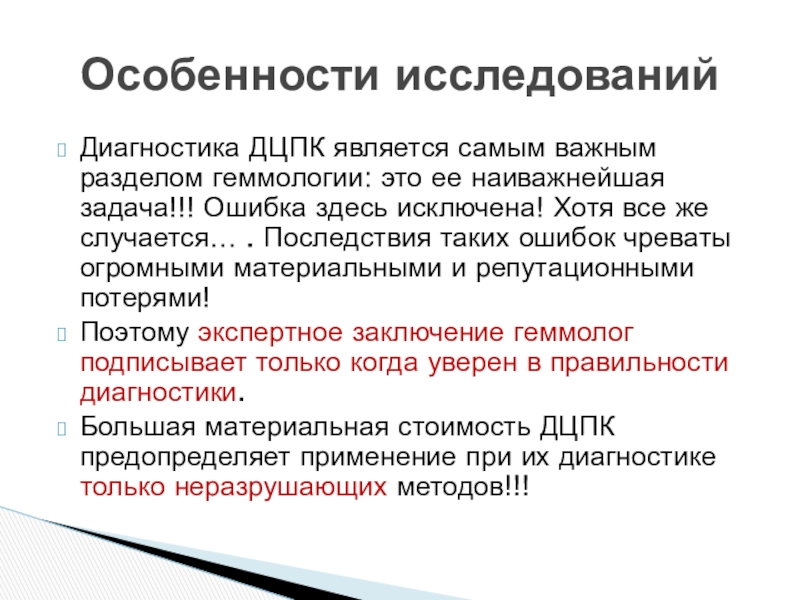 Особенности исследований

Диагностика ДЦПК является самым важным разделом геммологии: это ее наиважнейшая задача!!! Ошибка здесь исключена! Хотя все же случается… . Последствия таких ошибок чреваты огромными материальными и репутационными потерями!

Поэтому экспертное заключение геммолог подписывает только когда уверен в правильности диагностики.

Большая материальная стоимость ДЦПК предопределяет применение при их диагностике только неразрушающих методов!!!